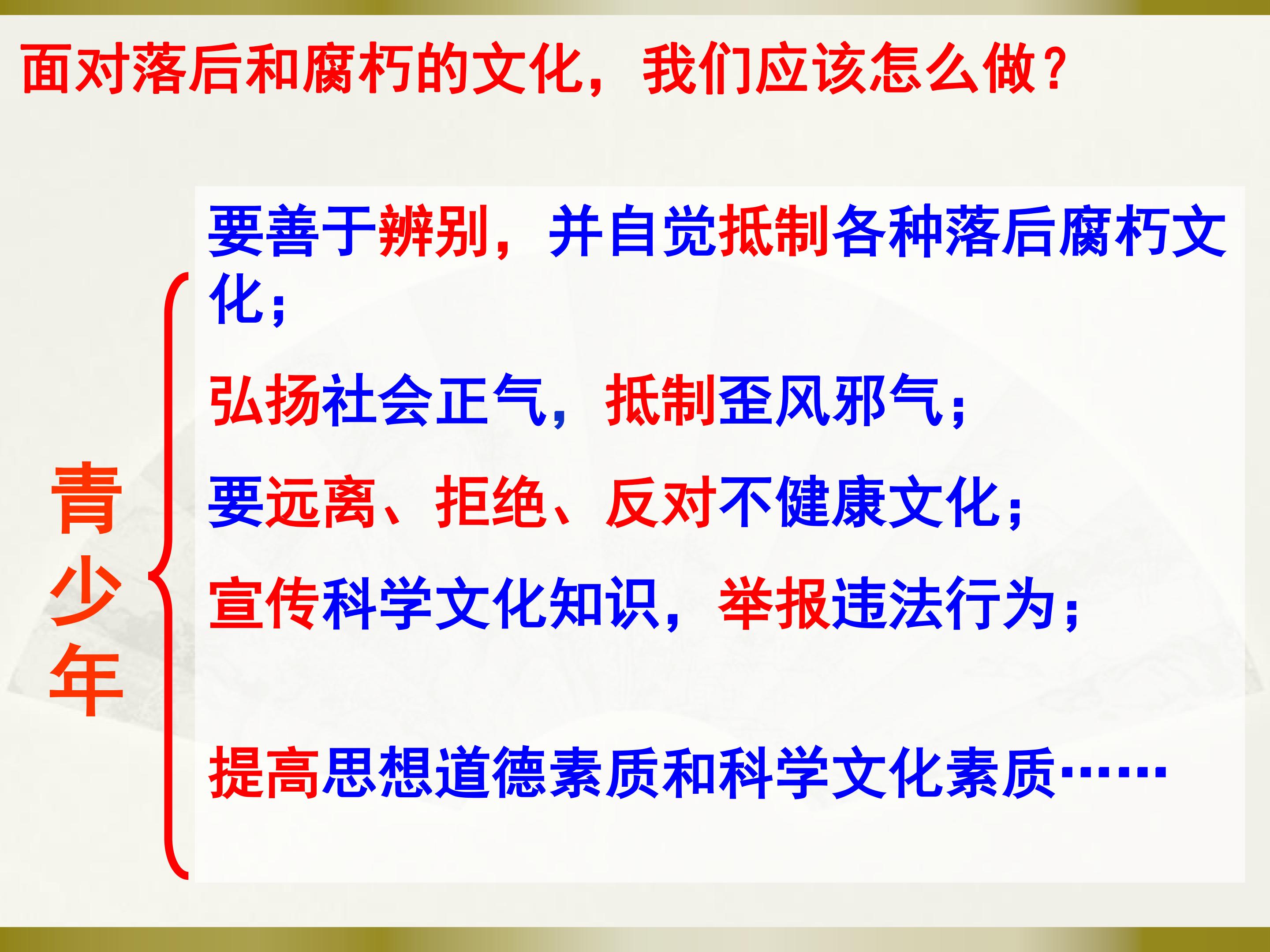 面对落后和腐朽的文化，我们应该怎么做？

青少年

要善于辨别，并自觉抵制各种落后腐朽文化；

弘扬社会正气，抵制歪风邪气；

要远离、拒绝、反对不健康文化；

宣传科学文化知识，举报违法行为；

提高思想道德素质和科学文化素质……